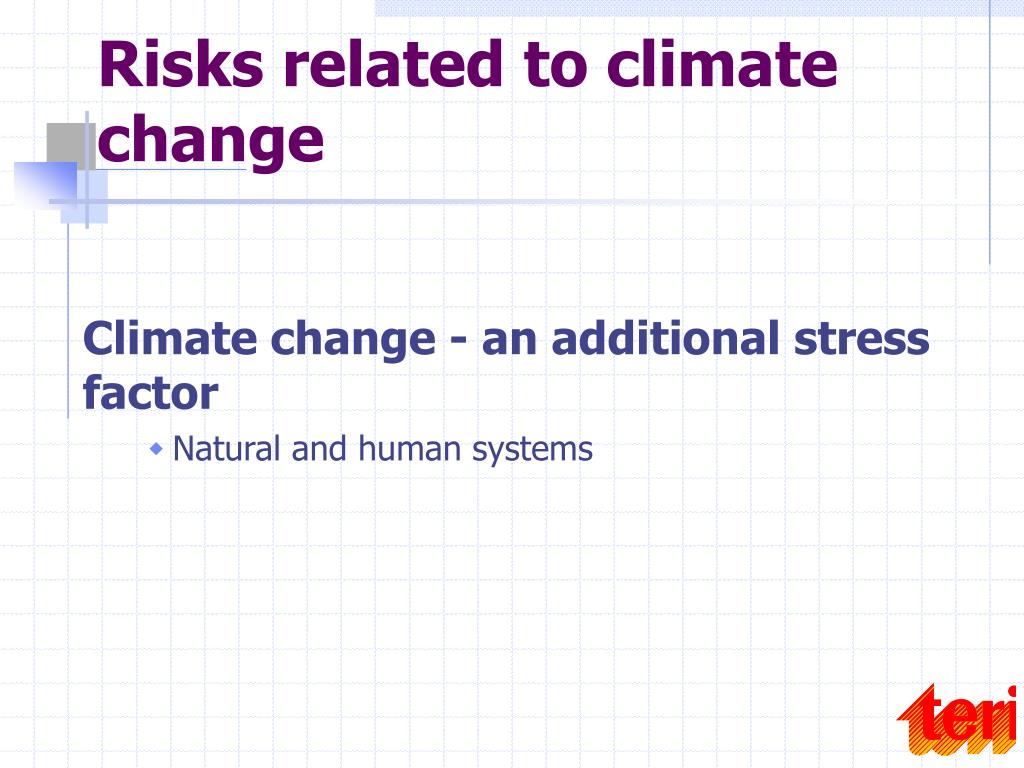 Risks related to climate change

Climate change - an additional stress factor

Natural and human systems

teri